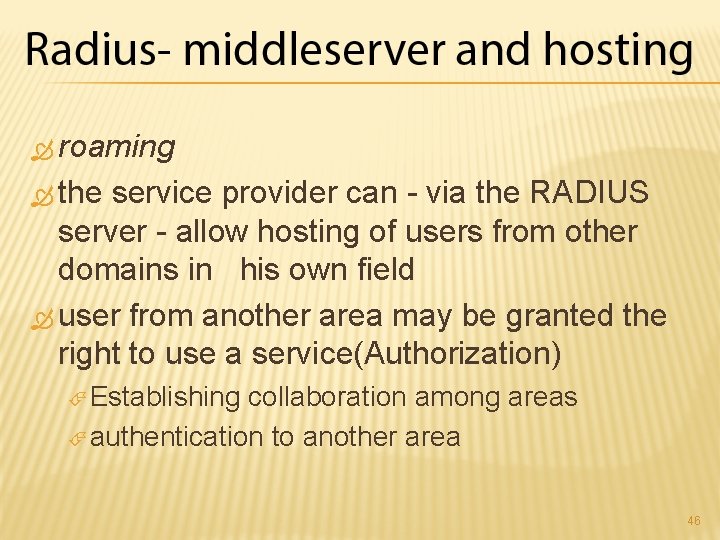 Radius- middleserver and hosting

roaming

the service provider can - via the RADIUS server - allow hosting of users from other domains in his own field

user from another area may be granted the right to use a service(Authorization)

Establishing collaboration among areas

authentication to another area

46